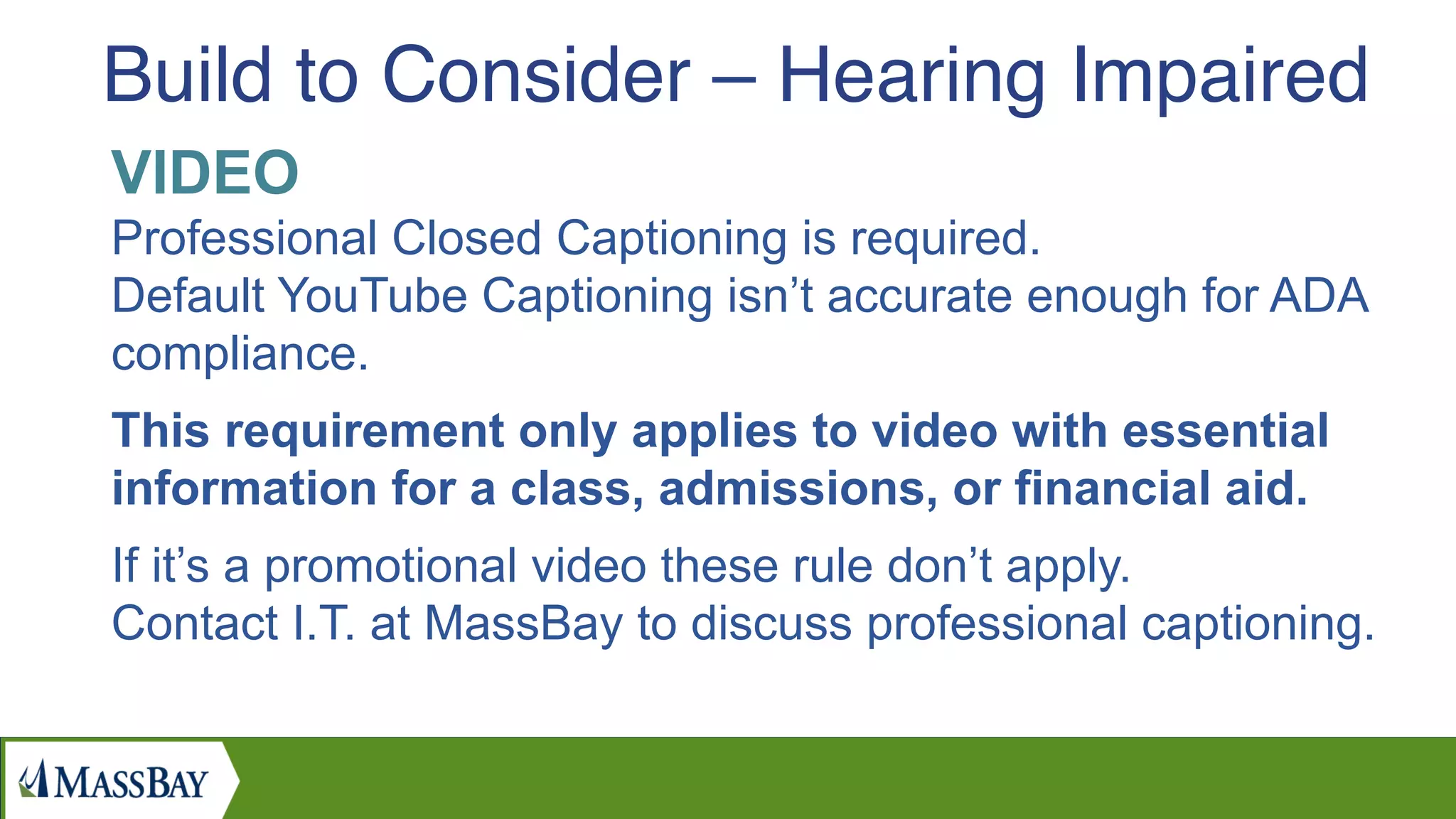 Build to Consider – Hearing Impaired

VIDEO

Professional Closed Captioning is required.
Default YouTube Captioning isn't accurate enough for ADA compliance.

This requirement only applies to video with essential information for a class, admissions, or financial aid.

If it's a promotional video these rule don't apply.
Contact I.T. at MassBay to discuss professional captioning.

MASSBAY